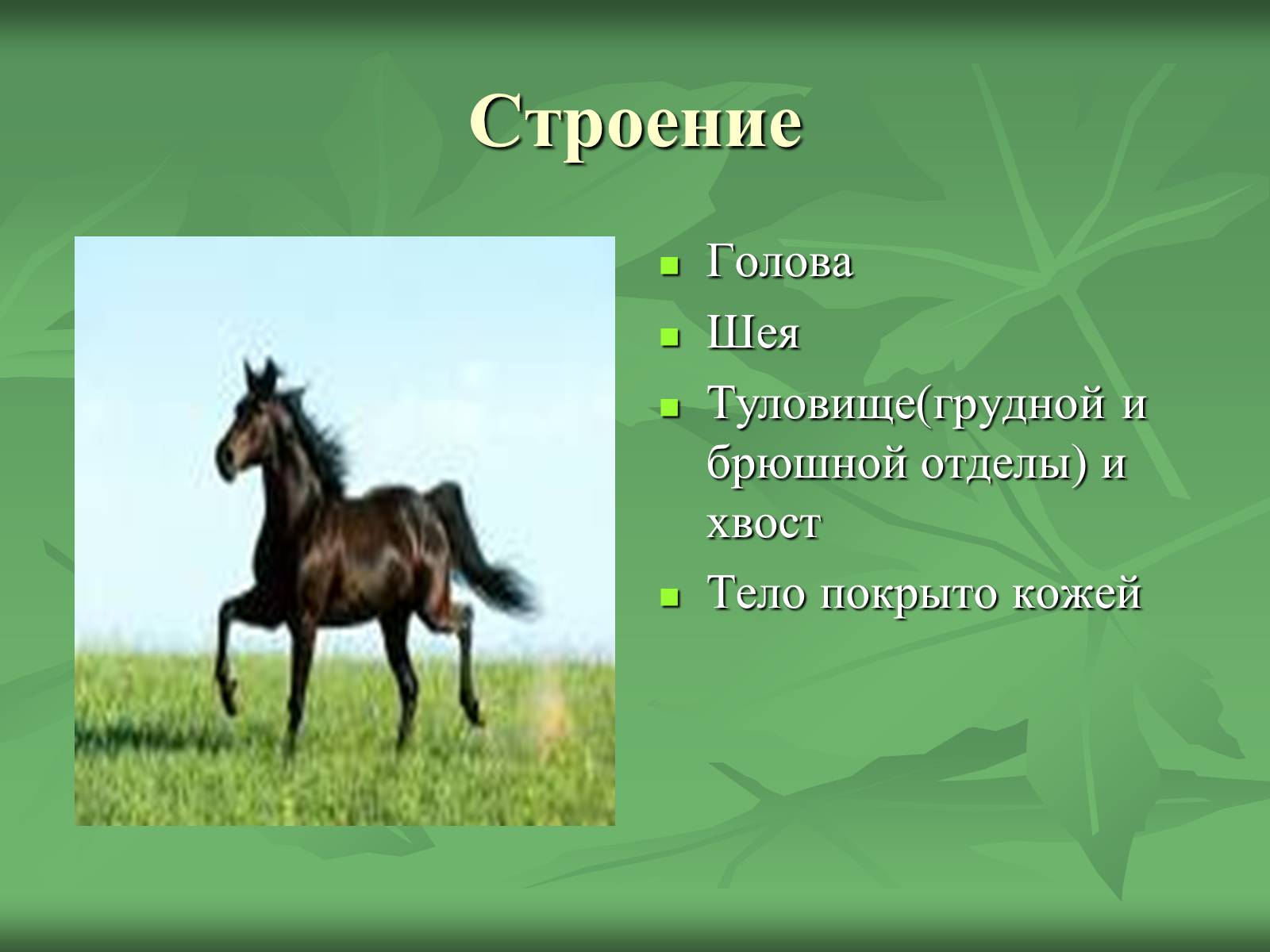 Строение

- Голова
- Шея
- Туловище(грудной и брюшной отделы) и хвост
- Тело покрыто кожей